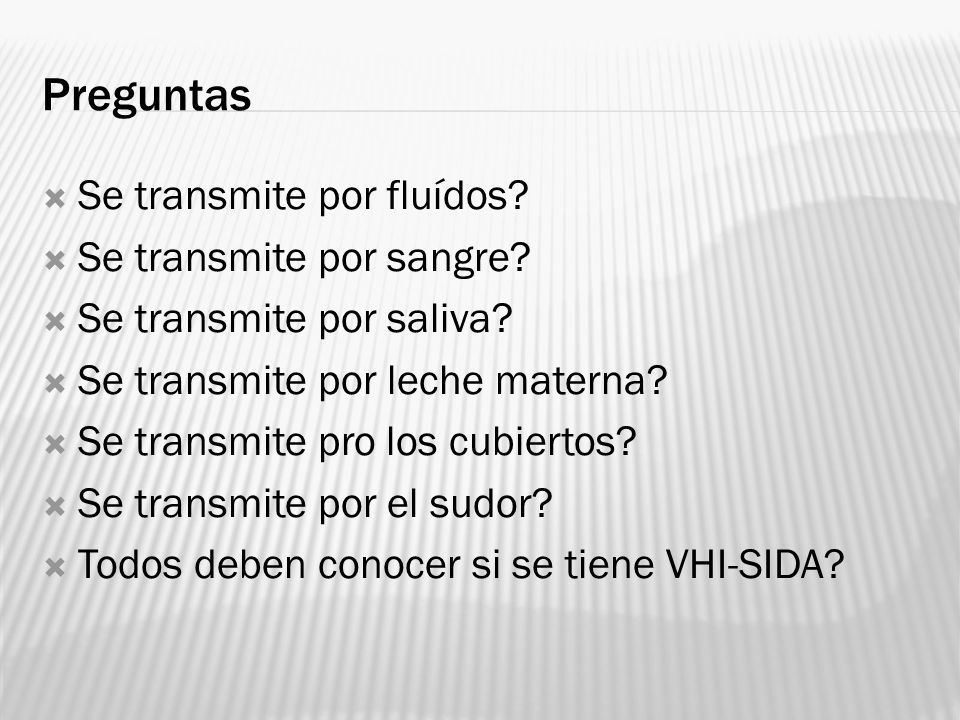 Preguntas

Se transmite por fluídos?
Se transmite por sangre?
Se transmite por saliva?
Se transmite por leche materna?
Se transmite pro los cubiertos?
Se transmite por el sudor?
Todos deben conocer si se tiene VHI-SIDA?